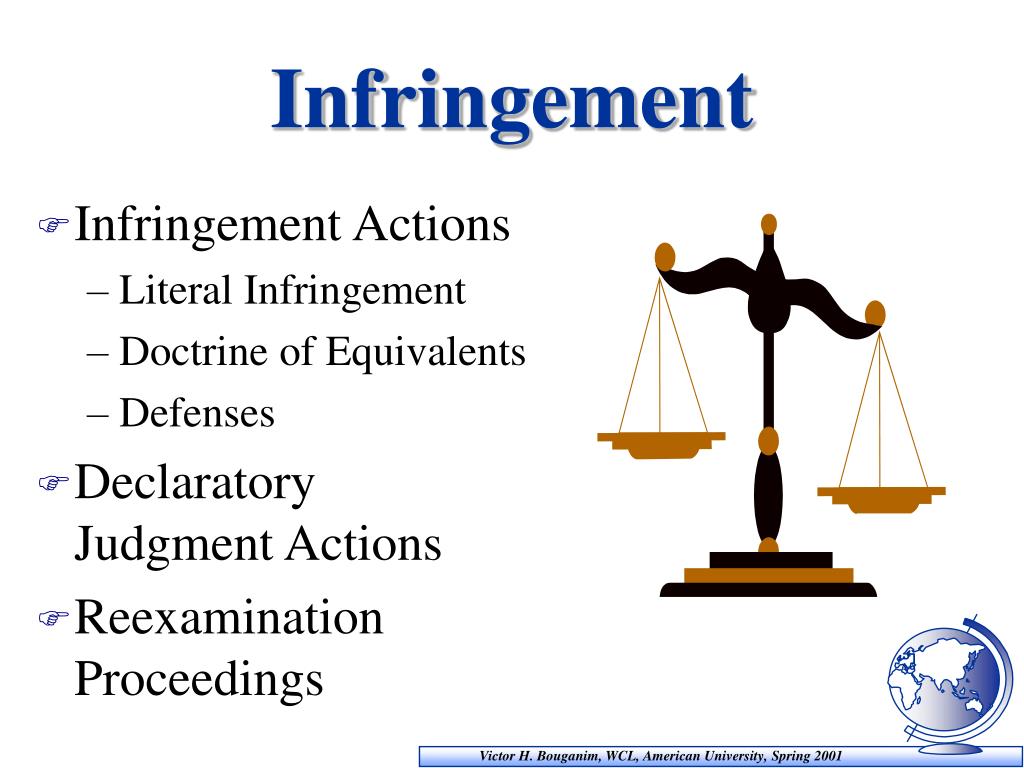 Infringement

Infringement Actions
– Literal Infringement
– Doctrine of Equivalents
– Defenses

Declaratory Judgment Actions

Reexamination Proceedings

Victor H. Bouganim, WCL, American University, Spring 2001